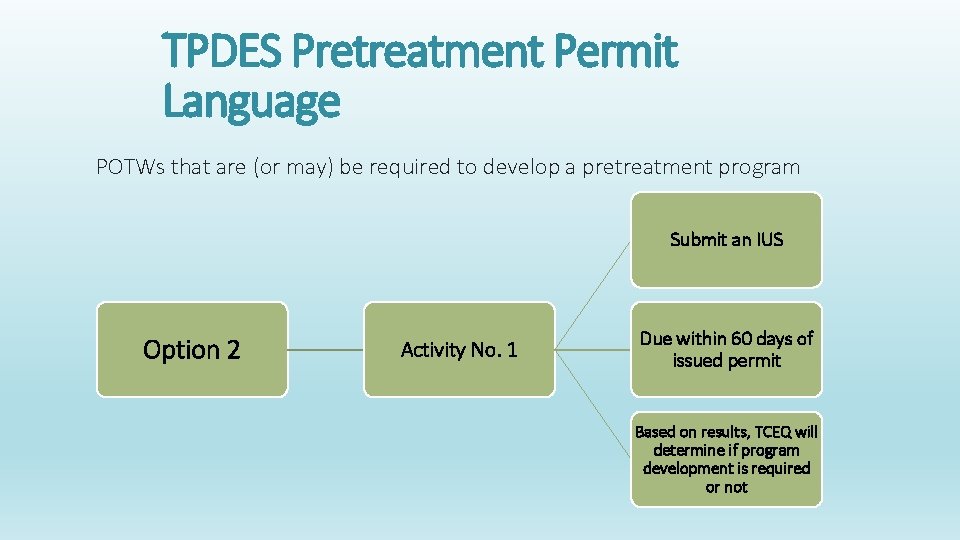 TPDES Pretreatment Permit Language

POTWs that are (or may) be required to develop a pretreatment program

Option 2

Activity No. 1

Submit an IUS

Due within 60 days of issued permit

Based on results, TCEQ will determine if program development is required or not